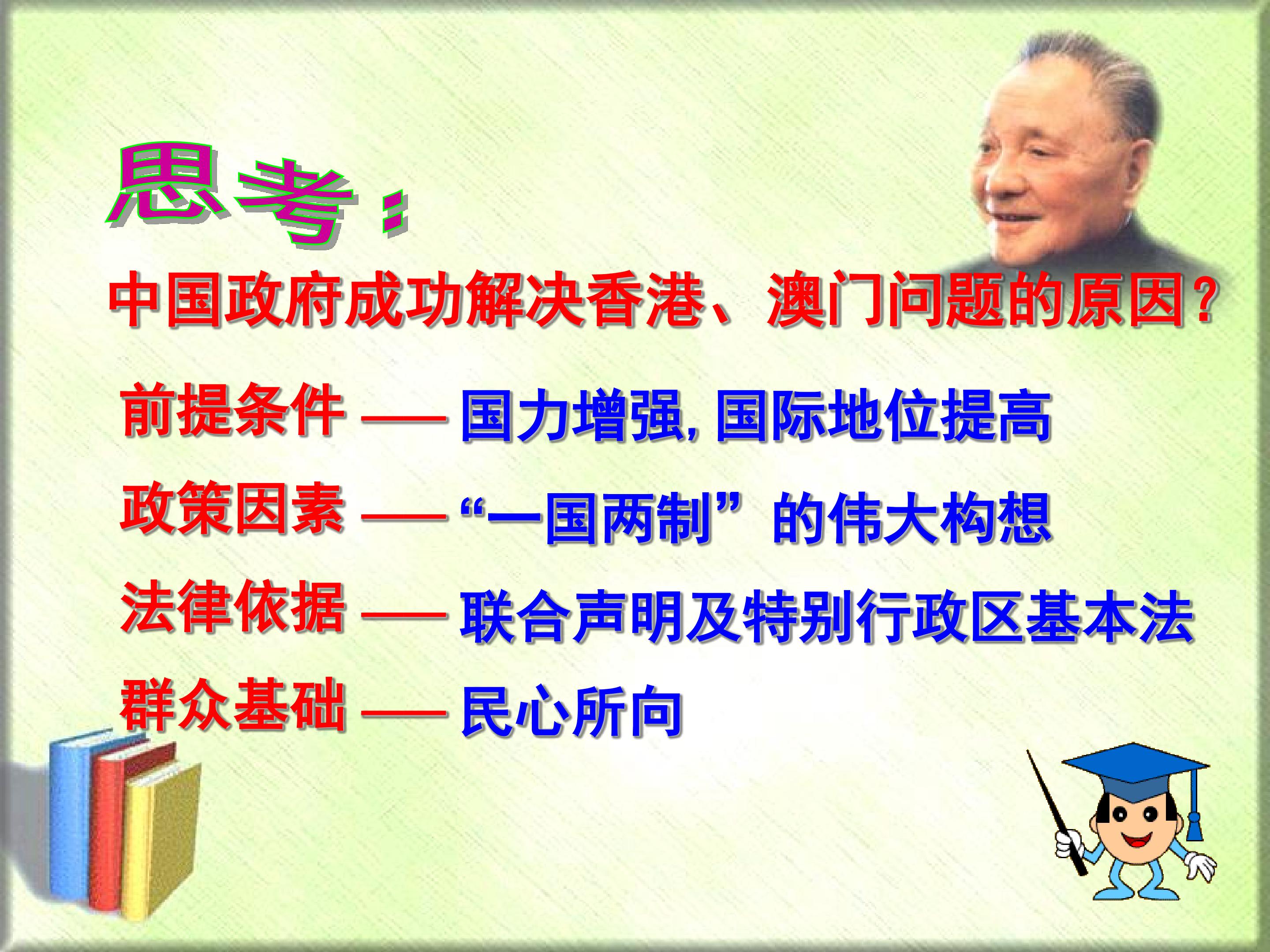 思考：

中国政府成功解决香港、澳门问题的原因？

前提条件 —— 国力增强, 国际地位提高

政策因素 —— “一国两制”的伟大构想

法律依据 —— 联合声明及特别行政区基本法

群众基础 —— 民心所向